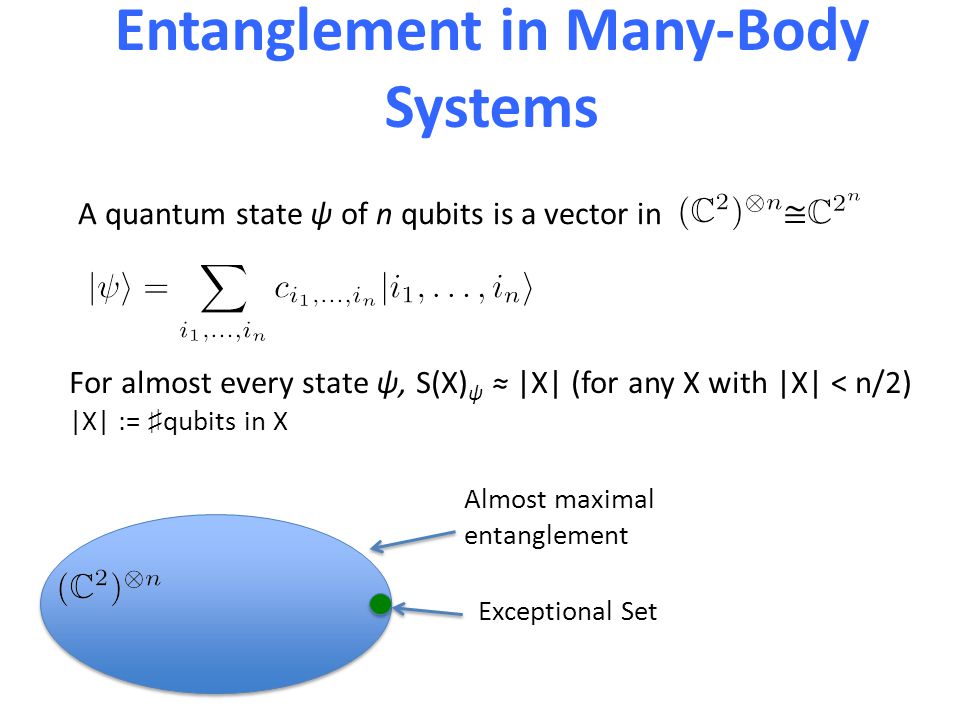 Entanglement in Many-Body Systems

A quantum state $\psi$ of $n$ qubits is a vector in $(\mathbb{C}^2)^{\otimes n} \cong \mathbb{C}^{2^n}$

$|\psi\rangle = \sum_{i_1,\ldots,i_n} c_{i_1,\ldots,i_n} |i_1,\ldots,i_n\rangle$

For almost every state $\psi$, $S(X)_\psi \approx |X|$ (for any X with $|X| < n/2$)
$|X| := \sharp$qubits in X

$(\mathbb{C}^2)^{\otimes n}$

Almost maximal entanglement

Exceptional Set